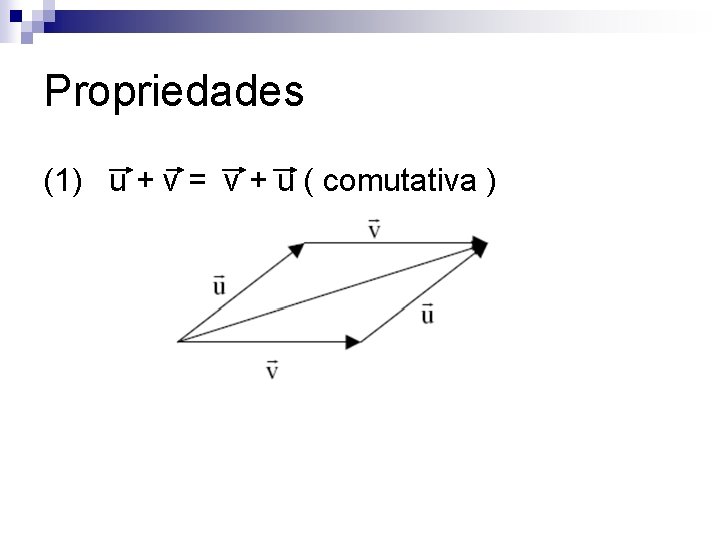 Propriedades

(1) $\vec{u} + \vec{v} = \vec{v} + \vec{u}$ ( comutativa )

$\vec{v}$

$\vec{u}$

$\vec{u}$

$\vec{v}$